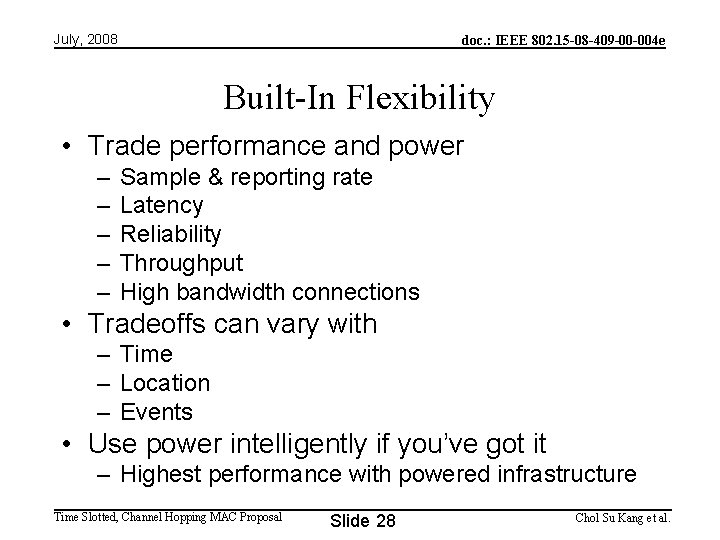 July, 2008

doc.: IEEE 802.15-08-409-00-004e

Built-In Flexibility

• Trade performance and power
– Sample & reporting rate
– Latency
– Reliability
– Throughput
– High bandwidth connections
• Tradeoffs can vary with
– Time
– Location
– Events
• Use power intelligently if you've got it
– Highest performance with powered infrastructure

Time Slotted, Channel Hopping MAC Proposal

Slide 28

Chol Su Kang et al.